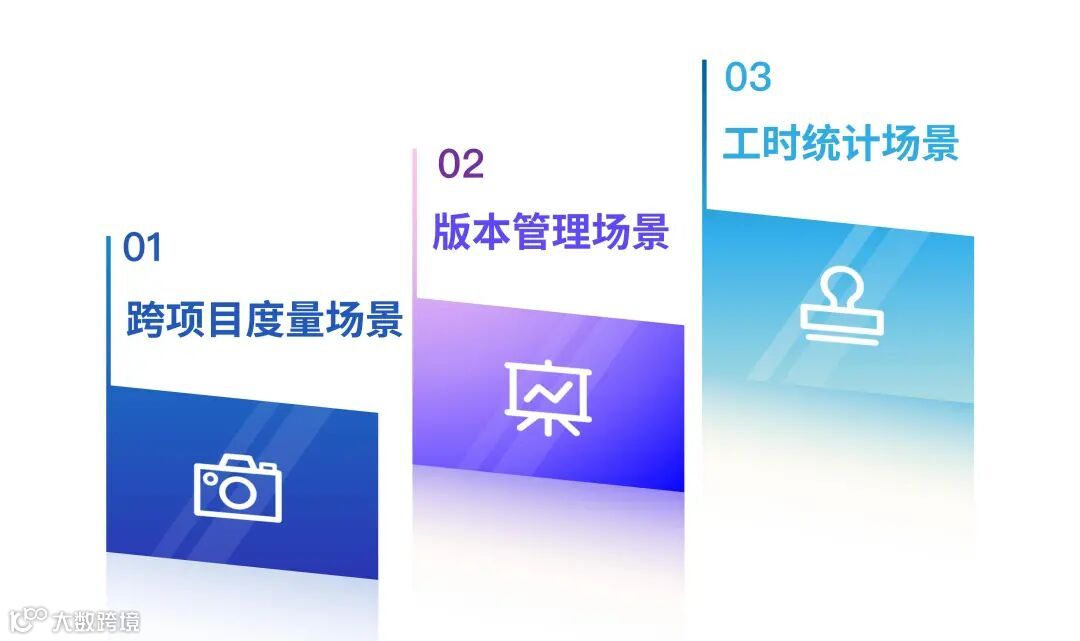 01
跨项目度量场景

02
版本管理场景

03
工时统计场景

大数跨境